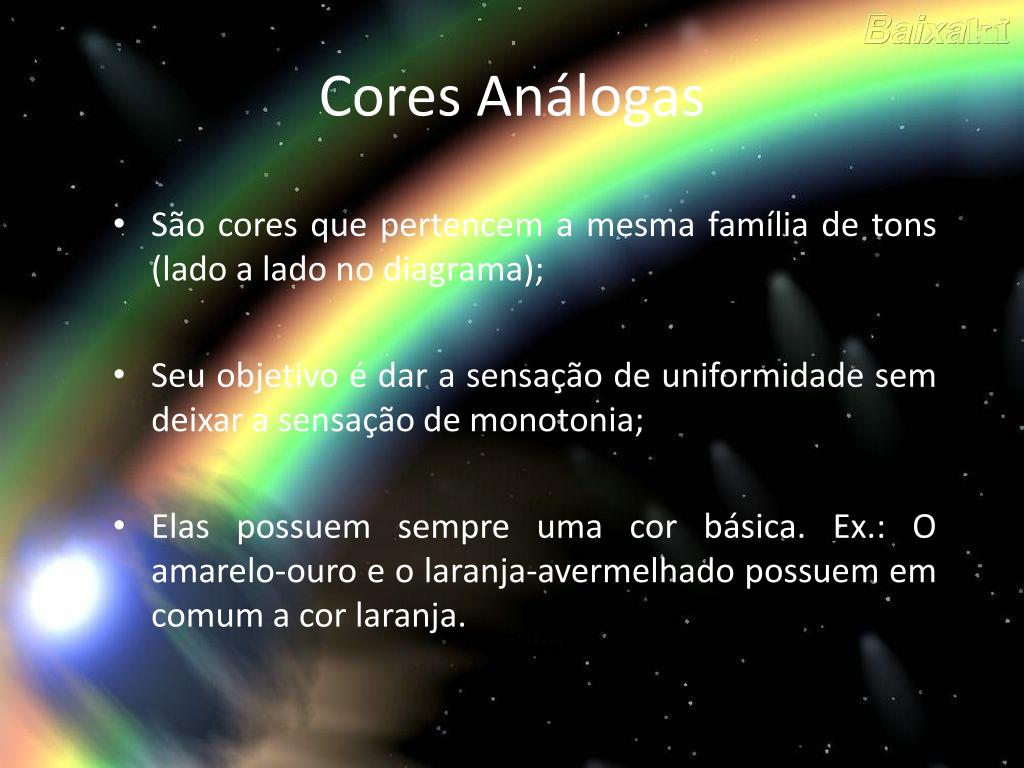 Baixaki

Cores Análogas

• São cores que pertencem a mesma família de tons (lado a lado no diagrama);

• Seu objetivo é dar a sensação de uniformidade sem deixar a sensação de monotonia;

• Elas possuem sempre uma cor básica. Ex.: O amarelo-ouro e o laranja-avermelhado possuem em comum a cor laranja.